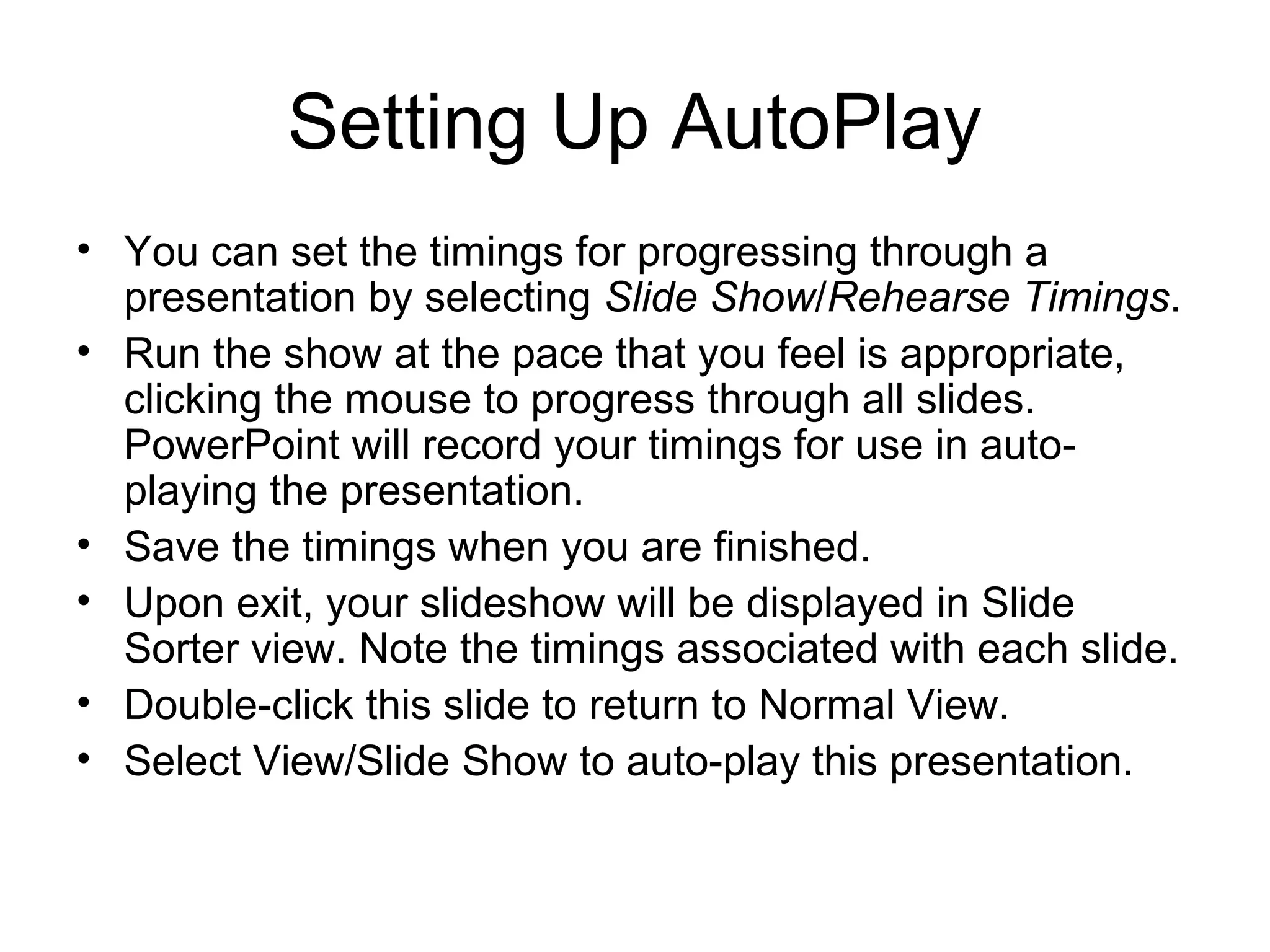 Setting Up AutoPlay

• You can set the timings for progressing through a presentation by selecting Slide Show/Rehearse Timings.
• Run the show at the pace that you feel is appropriate, clicking the mouse to progress through all slides. PowerPoint will record your timings for use in auto-playing the presentation.
• Save the timings when you are finished.
• Upon exit, your slideshow will be displayed in Slide Sorter view. Note the timings associated with each slide.
• Double-click this slide to return to Normal View.
• Select View/Slide Show to auto-play this presentation.